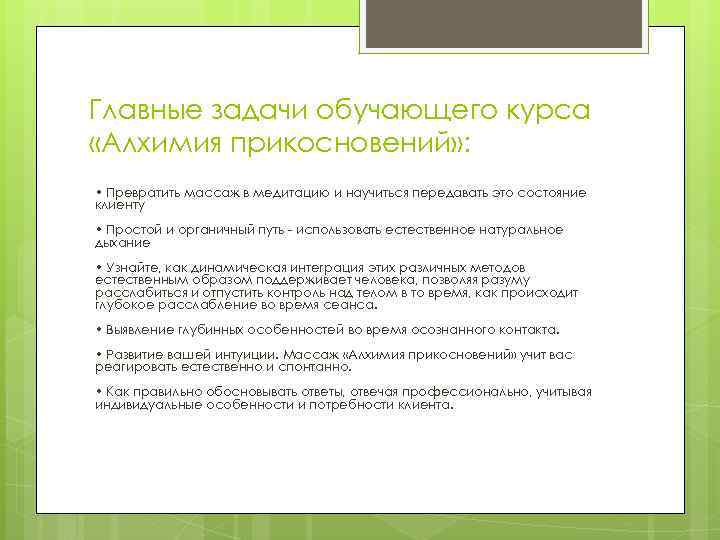 Главные задачи обучающего курса «Алхимия прикосновений»:

• Превратить массаж в медитацию и научиться передавать это состояние клиенту

• Простой и органичный путь - использовать естественное натуральное дыхание

• Узнайте, как динамическая интеграция этих различных методов естественным образом поддерживает человека, позволяя разуму расслабиться и отпустить контроль над телом в то время, как происходит глубокое расслабление во время сеанса.

• Выявление глубинных особенностей во время осознанного контакта.

• Развитие вашей интуиции. Массаж «Алхимия прикосновений» учит вас реагировать естественно и спонтанно.

• Как правильно обосновывать ответы, отвечая профессионально, учитывая индивидуальные особенности и потребности клиента.